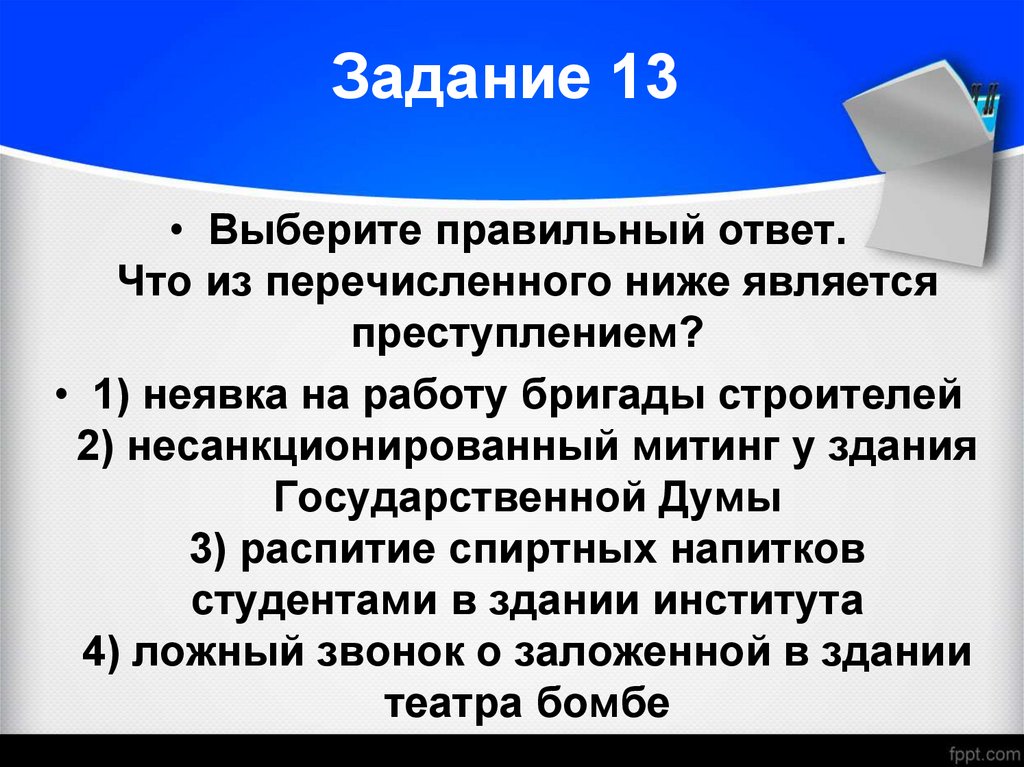 Задание 13

• Выберите правильный ответ. Что из перечисленного ниже является преступлением?

• 1) неявка на работу бригады строителей
2) несанкционированный митинг у здания Государственной Думы
3) распитие спиртных напитков студентами в здании института
4) ложный звонок о заложенной в здании театра бомбе

fppt.com